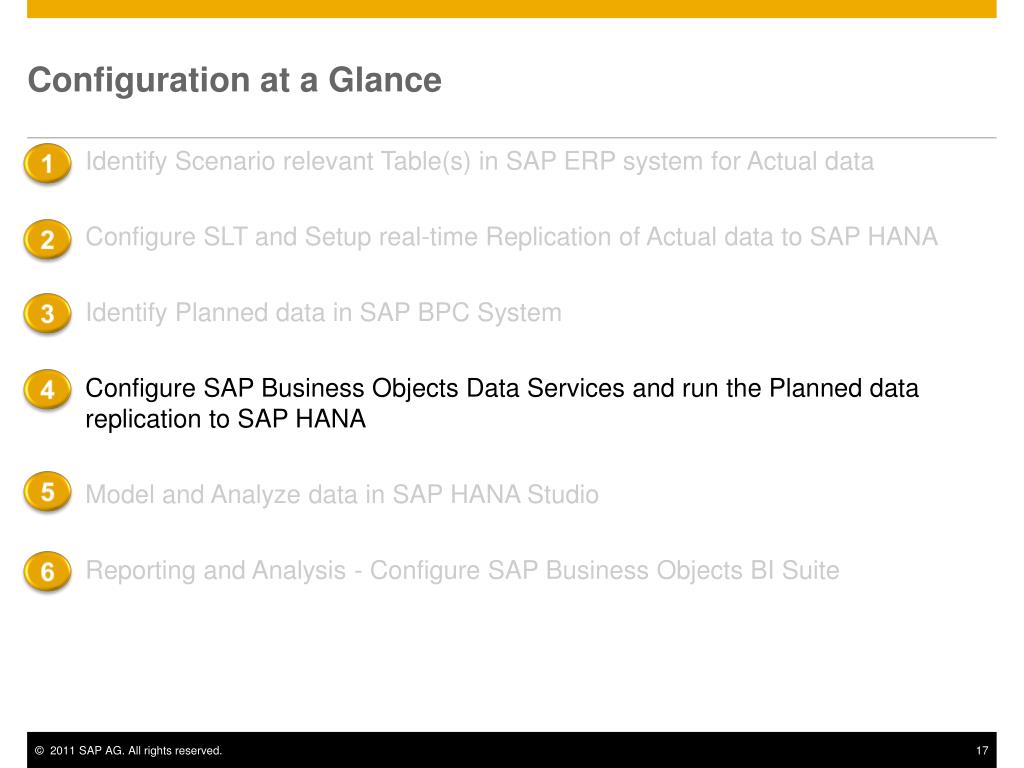 Configuration at a Glance

1 Identify Scenario relevant Table(s) in SAP ERP system for Actual data

2 Configure SLT and Setup real-time Replication of Actual data to SAP HANA

3 Identify Planned data in SAP BPC System

4 Configure SAP Business Objects Data Services and run the Planned data replication to SAP HANA

5 Model and Analyze data in SAP HANA Studio

6 Reporting and Analysis - Configure SAP Business Objects BI Suite

© 2011 SAP AG. All rights reserved. 17